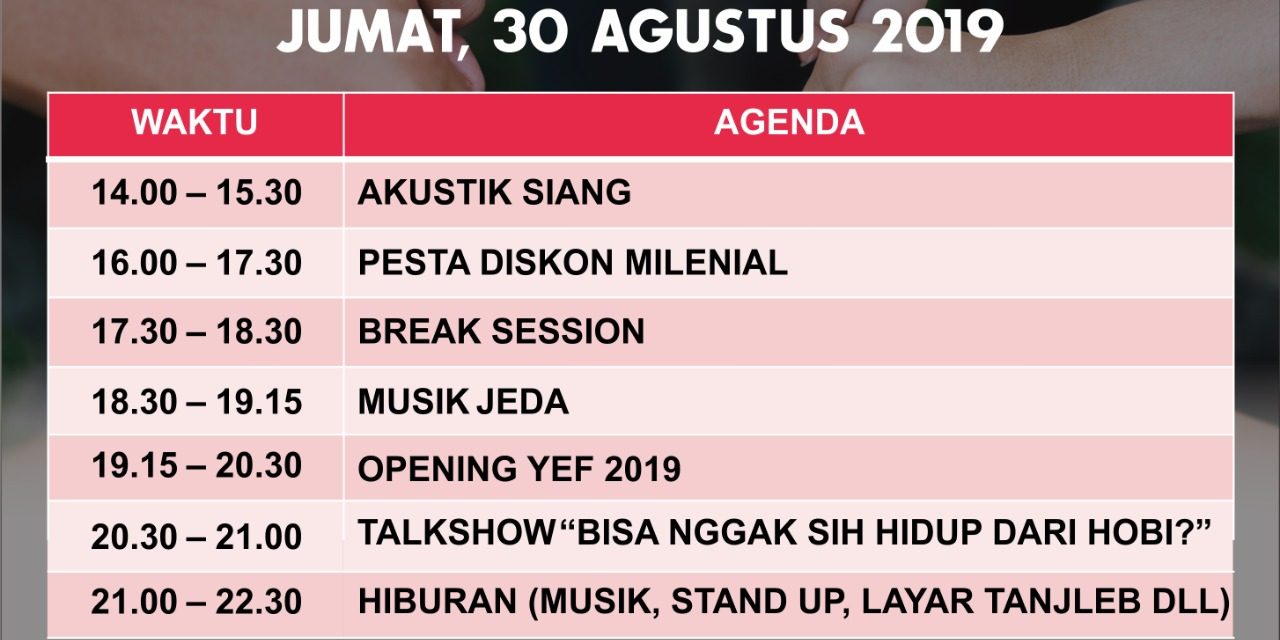 JUMAT, 30 AGUSTUS 2019

| WAKTU | AGENDA |
|---|---|
| 14.00 – 15.30 | AKUSTIK SIANG |
| 16.00 – 17.30 | PESTA DISKON MILENIAL |
| 17.30 – 18.30 | BREAK SESSION |
| 18.30 – 19.15 | MUSIK JEDA |
| 19.15 – 20.30 | OPENING YEF 2019 |
| 20.30 – 21.00 | TALKSHOW“BISA NGGAK SIH HIDUP DARI HOBI?” |
| 21.00 – 22.30 | HIBURAN (MUSIK, STAND UP, LAYAR TANJLEB DLL) |